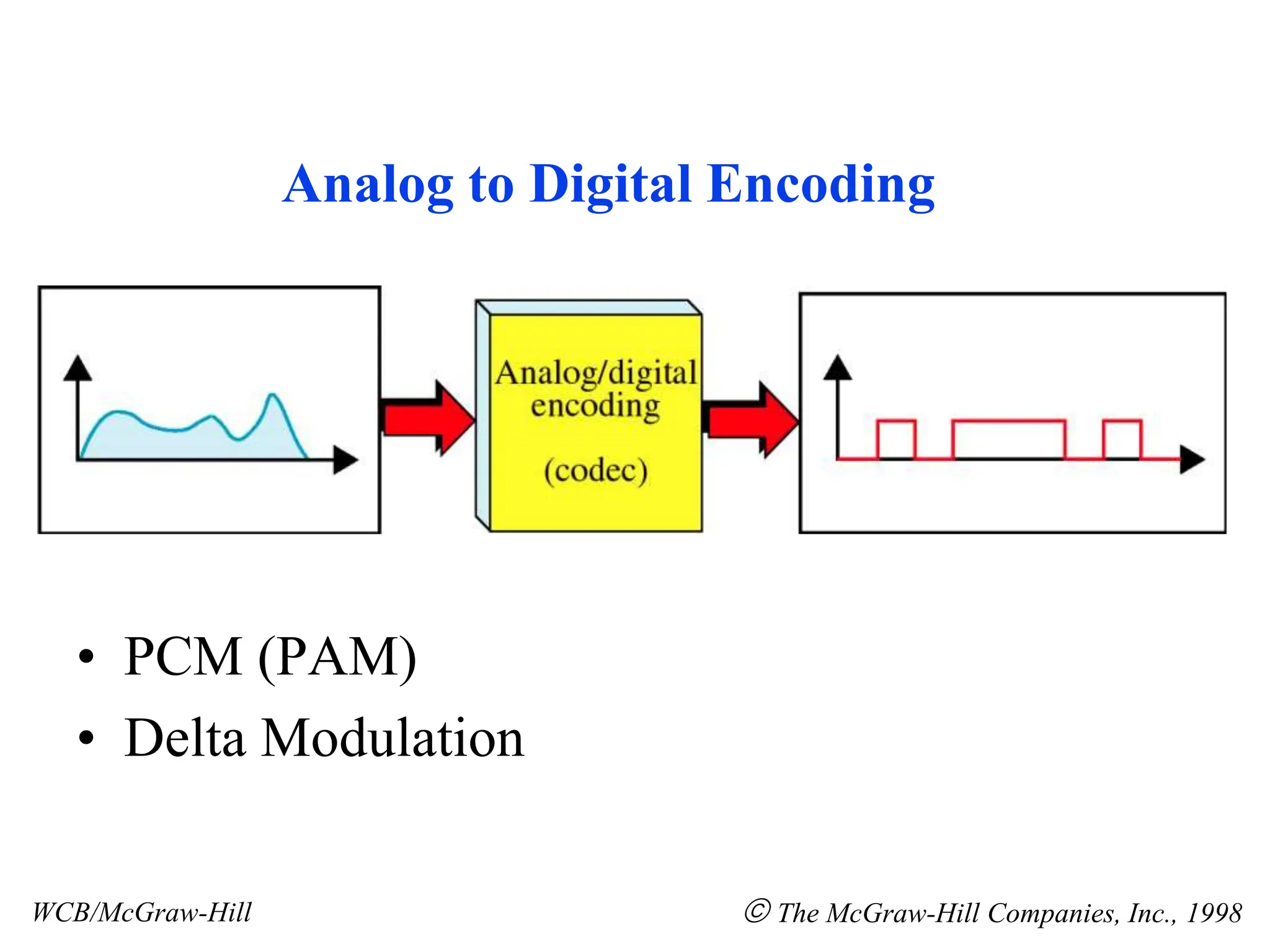 Analog to Digital Encoding

Analog/digital encoding

(codec)

• PCM (PAM)
• Delta Modulation

WCB/McGraw-Hill

© The McGraw-Hill Companies, Inc., 1998